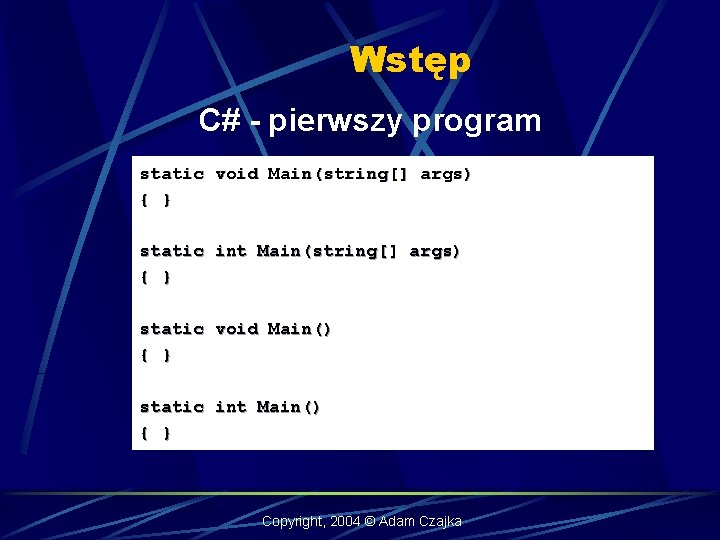 Wstęp

C# - pierwszy program

static void Main(string[] args)
{ }

static int Main(string[] args)
{ }

static void Main()
{ }

static int Main()
{ }

Copyright, 2004 © Adam Czajka